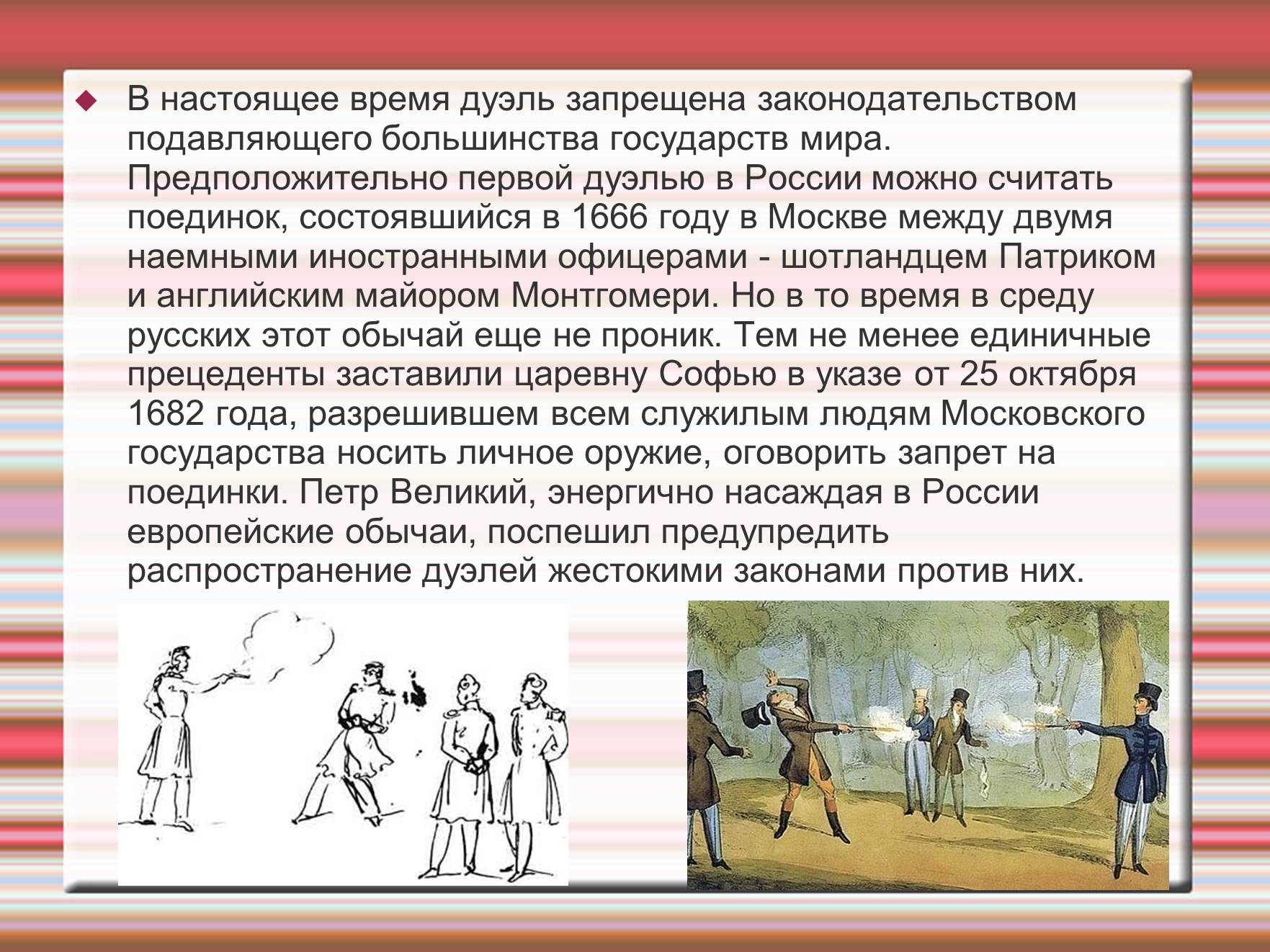 В настоящее время дуэль запрещена законодательством подавляющего большинства государств мира. Предположительно первой дуэлью в России можно считать поединок, состоявшийся в 1666 году в Москве между двумя наемными иностранными офицерами - шотландцем Патриком и английским майором Монтгомери. Но в то время в среду русских этот обычай еще не проник. Тем не менее единичные прецеденты заставили царевну Софью в указе от 25 октября 1682 года, разрешившем всем служилым людям Московского государства носить личное оружие, оговорить запрет на поединки. Петр Великий, энергично насаждая в России европейские обычаи, поспешил предупредить распространение дуэлей жестокими законами против них.